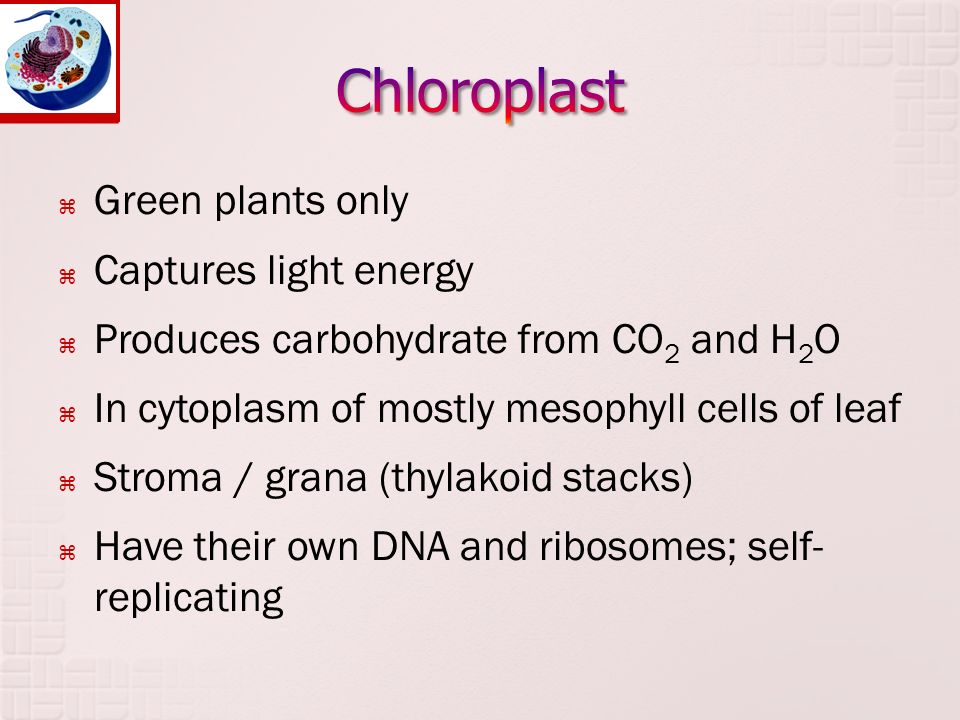 Chloroplast

⌘ Green plants only

⌘ Captures light energy

⌘ Produces carbohydrate from $CO_2$ and $H_2O$

⌘ In cytoplasm of mostly mesophyll cells of leaf

⌘ Stroma / grana (thylakoid stacks)

⌘ Have their own DNA and ribosomes; self-replicating